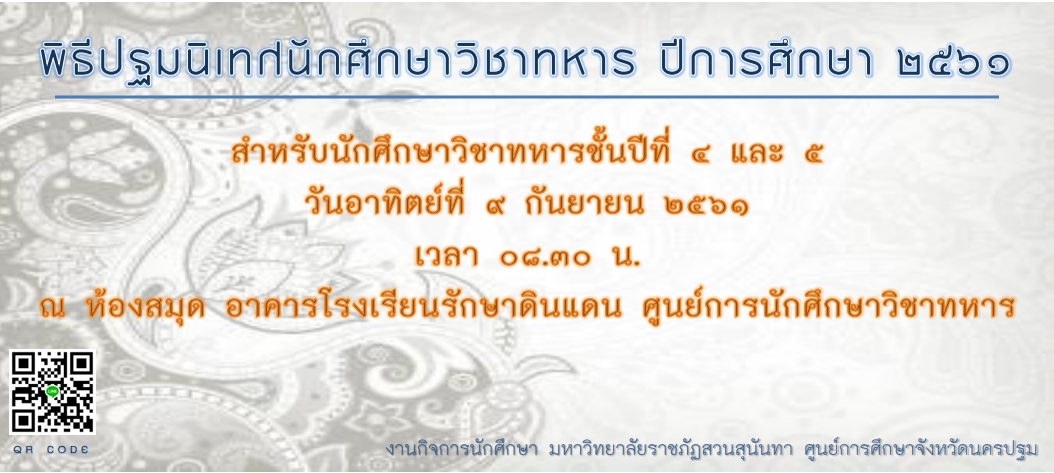 พิธีปฐมนิเทศนักศึกษาวิชาทหาร ปีการศึกษา ๒๕๖๑

สำหรับนักศึกษาวิชาทหารชั้นปีที่ ๔ และ ๕
วันอาทิตย์ที่ ๙ กันยายน ๒๕๖๑
เวลา ๐๘.๓๐ น.
ณ ห้องสมุด อาคารโรงเรียนรักษาดินแดน ศูนย์การนักศึกษาวิชาทหาร

QR CODE

งานกิจการนักศึกษา มหาวิทยาลัยราชภัฏสวนสุนันทา ศูนย์การศึกษาจังหวัดนครปฐม